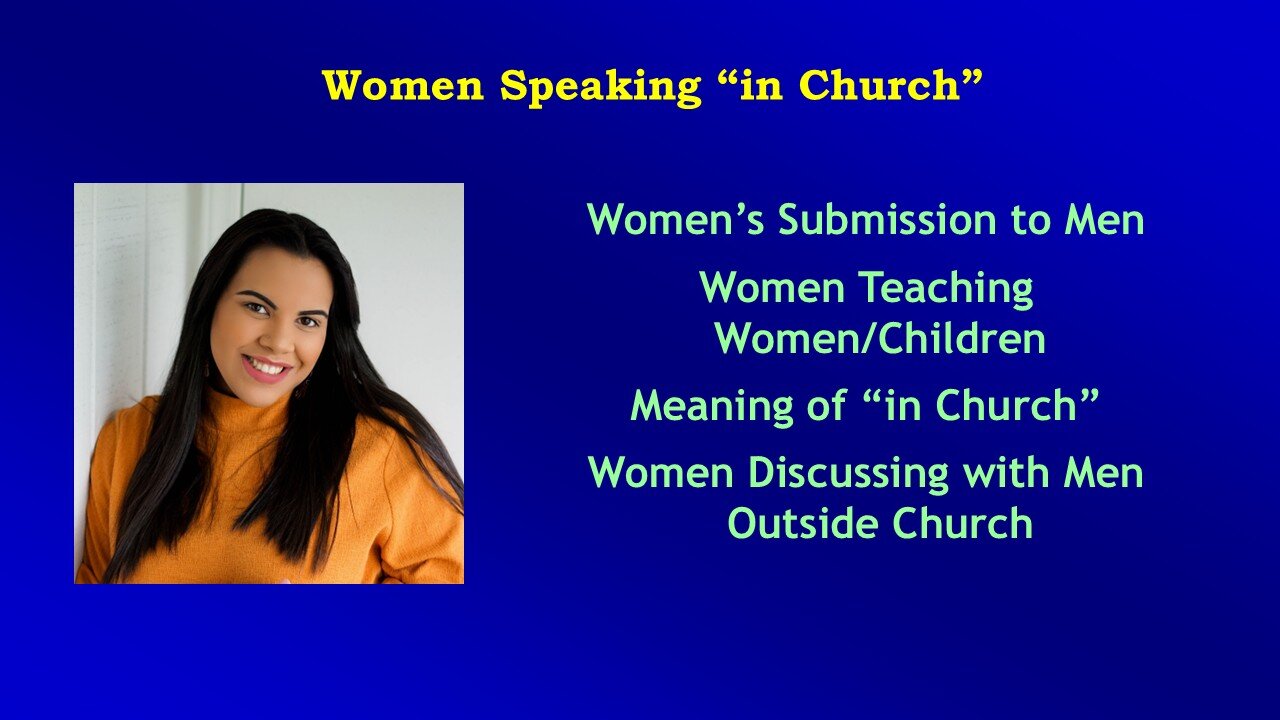 Women Speaking “in Church”

Women’s Submission to Men

Women Teaching Women/Children

Meaning of “in Church”

Women Discussing with Men Outside Church